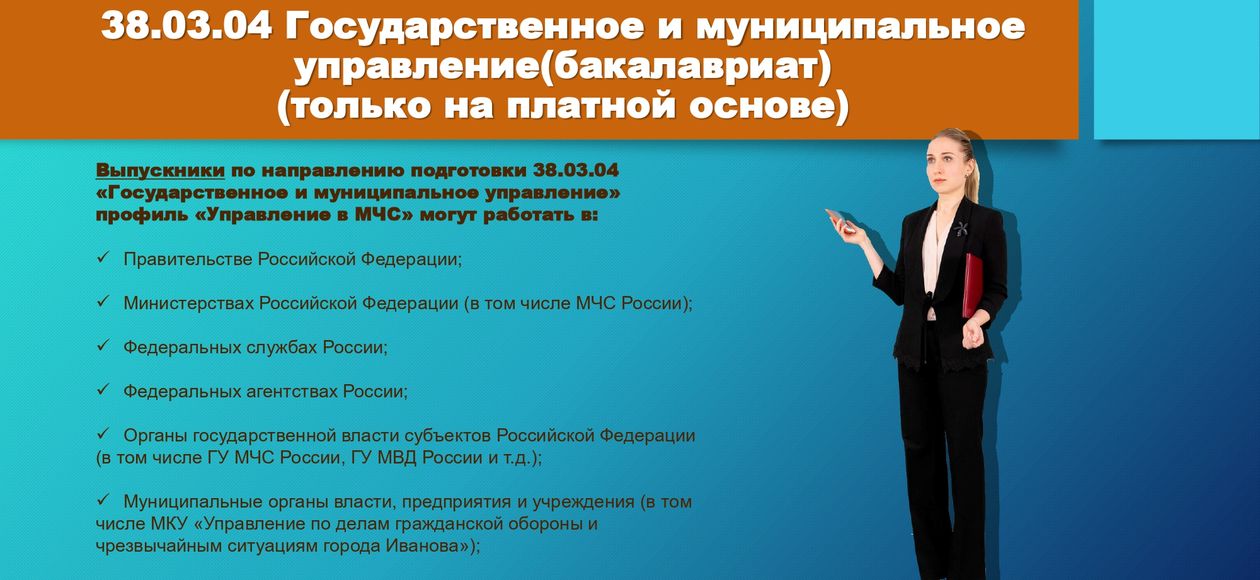 38.03.04 Государственное и муниципальное управление(бакалавриат)
(только на платной основе)

Выпускники по направлению подготовки 38.03.04 «Государственное и муниципальное управление» профиль «Управление в МЧС» могут работать в:

✓ Правительстве Российской Федерации;

✓ Министерствах Российской Федерации (в том числе МЧС России);

✓ Федеральных службах России;

✓ Федеральных агентствах России;

✓ Органы государственной власти субъектов Российской Федерации (в том числе ГУ МЧС России, ГУ МВД России и т.д.);

✓ Муниципальные органы власти, предприятия и учреждения (в том числе МКУ «Управление по делам гражданской обороны и чрезвычайным ситуациям города Иванова»);